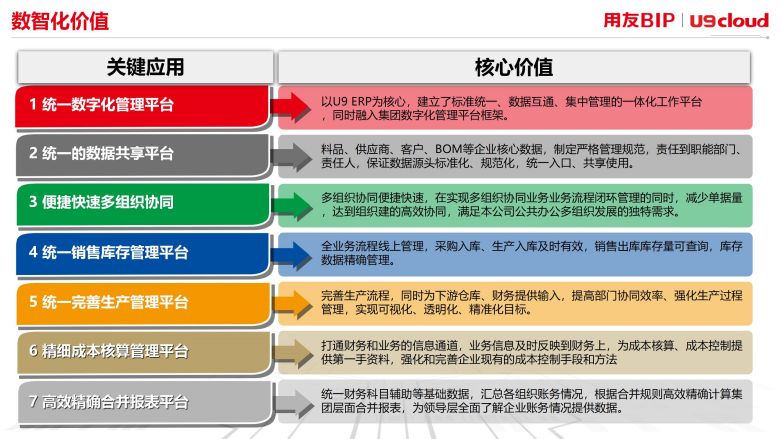 数智化价值

用友BIP | U9cloud

| 关键应用 | 核心价值 |
|---|---|
| 1 统一数字化管理平台 | 以U9 ERP为核心，建立了标准统一、数据互通、集中管理的一体化工作平台，同时融入集团数字化管理平台框架。 |
| 2 统一的数据共享平台 | 料品、供应商、客户、BOM等企业核心数据，制定严格管理规范，责任到职能部门、责任人，保证数据源头标准化、规范化，统一入口、共享使用。 |
| 3 便捷快速多组织协同 | 多组织协同便捷快速，在实现多组织协同业务业务流程闭环管理的同时，减少单据量，达到组织建的高效协同，满足本公司公共办公多组织发展的独特需求。 |
| 4 统一销售库存管理平台 | 全业务流程线上管理，采购入库、生产入库及时有效，销售出库库存量可查询，库存数据精确管理。 |
| 5 统一完善生产管理平台 | 完善生产流程，同时为下游仓库、财务提供输入，提高部门协同效率、强化生产过程管理，实现可视化、透明化、精准化目标。 |
| 6 精细成本核算管理平台 | 打通财务和业务的信息通道，业务信息及时反映到财务上，为成本核算、成本控制提供第一手资料，强化和完善企业现有的成本控制手段和方法 |
| 7 高效精确合并报表平台 | 统一财务科目辅助等基础数据，汇总各组织账务情况，根据合并规则高效精确计算集团层面合并报表，为领导层全面了解企业账务情况提供数据。 |